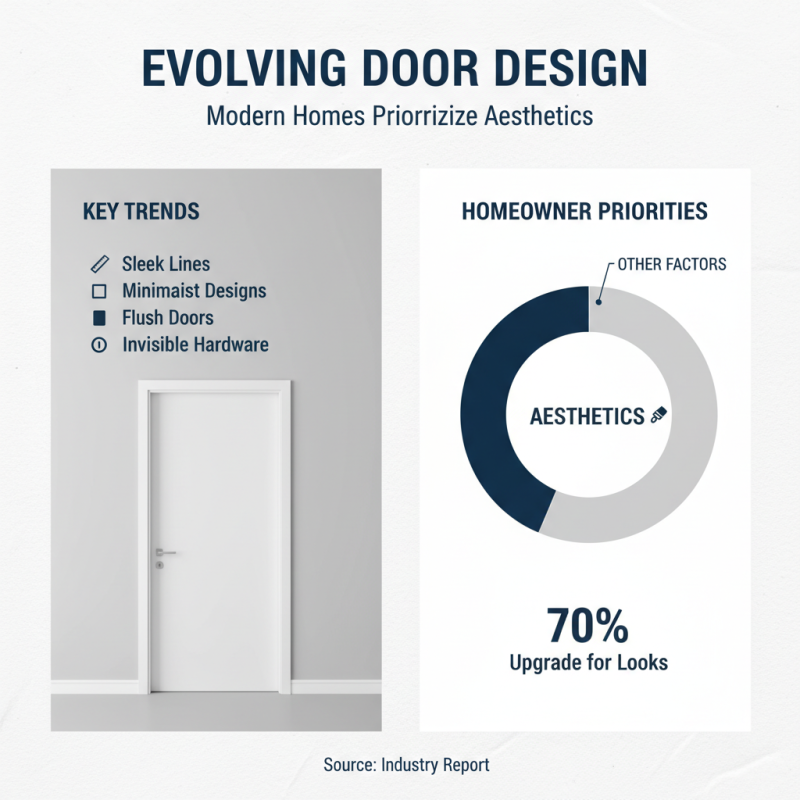 EVOLVING DOOR DESIGN

Modern Homes Priorrizize Aesthetics

KEY TRENDS

Sleek Lines
Minimaist Designs
Flush Doors
Invisible Hardware

HOMEOWNER PRIORITIES

OTHER FACTORS

AESTHETICS

70%
Upgrade for Looks

Source: Industry Report